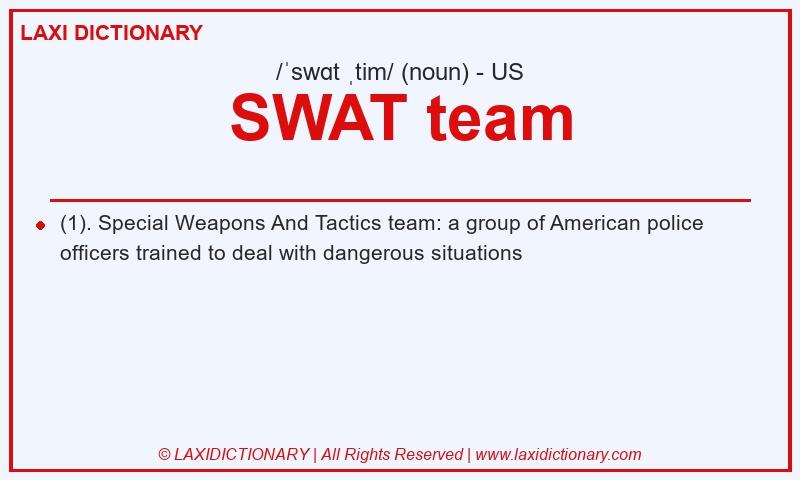 LAXI DICTIONARY

/ˈswɑt ˌtim/ (noun) - US

SWAT team

(1). Special Weapons And Tactics team: a group of American police officers trained to deal with dangerous situations

© LAXIDICTIONARY | All Rights Reserved | www.laxidictionary.com